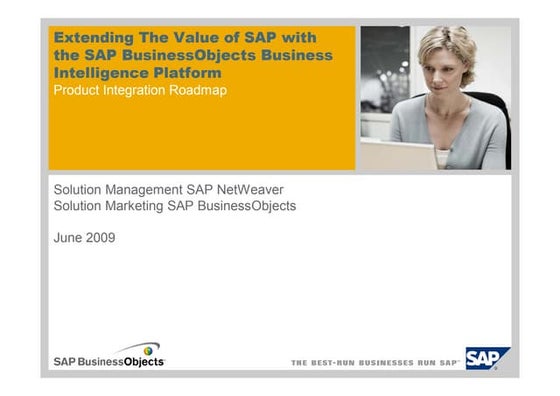 Extending The Value of SAP with the SAP BusinessObjects Business Intelligence Platform
Product Integration Roadmap

Solution Management SAP NetWeaver
Solution Marketing SAP BusinessObjects

June 2009

SAP BusinessObjects

THE BEST-RUN BUSINESSES RUN SAP

SAP